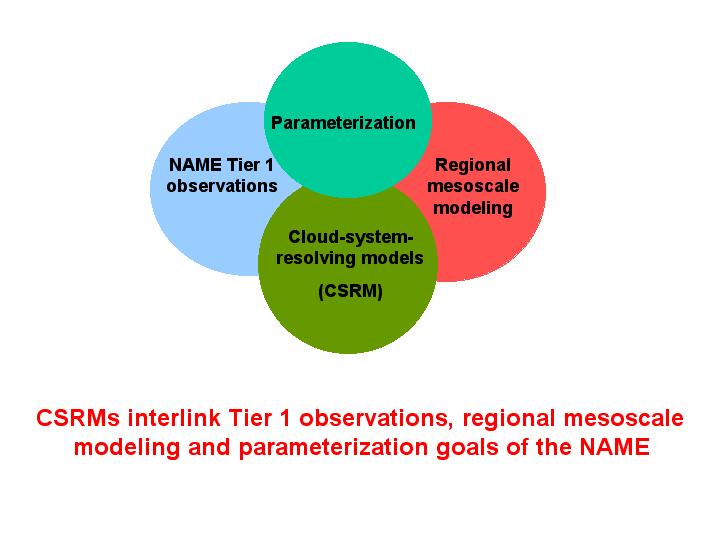 Parameterization

NAME Tier 1 observations

Regional mesoscale modeling

Cloud-system-resolving models

(CSRM)

CSRMs interlink Tier 1 observations, regional mesoscale modeling and parameterization goals of the NAME